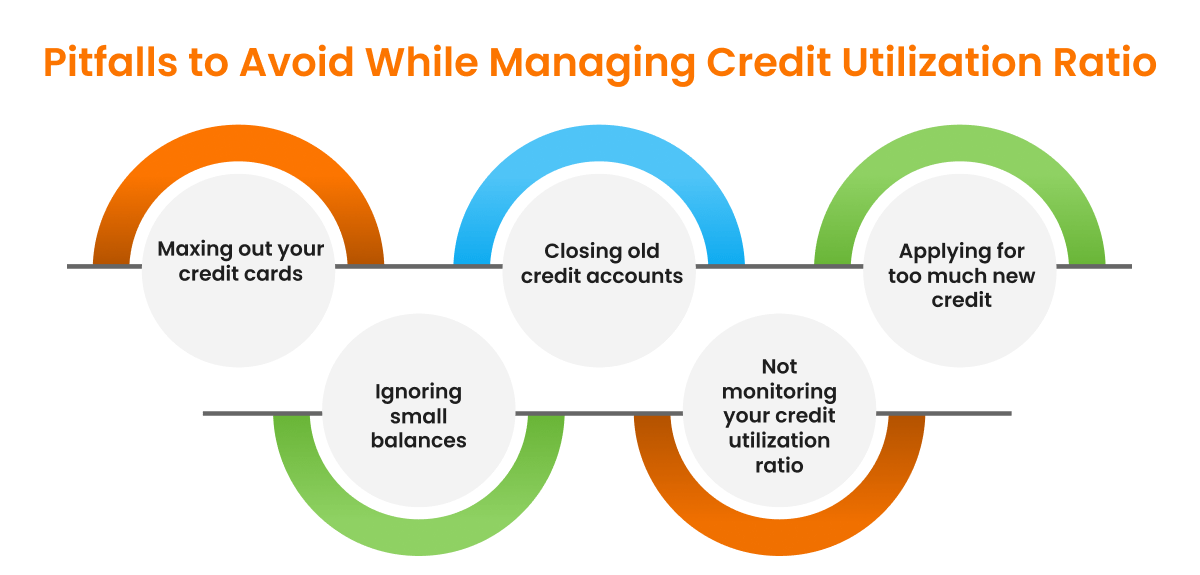 Pitfalls to Avoid While Managing Credit Utilization Ratio

Maxing out your credit cards

Closing old credit accounts

Applying for too much new credit

Ignoring small balances

Not monitoring your credit utilization ratio